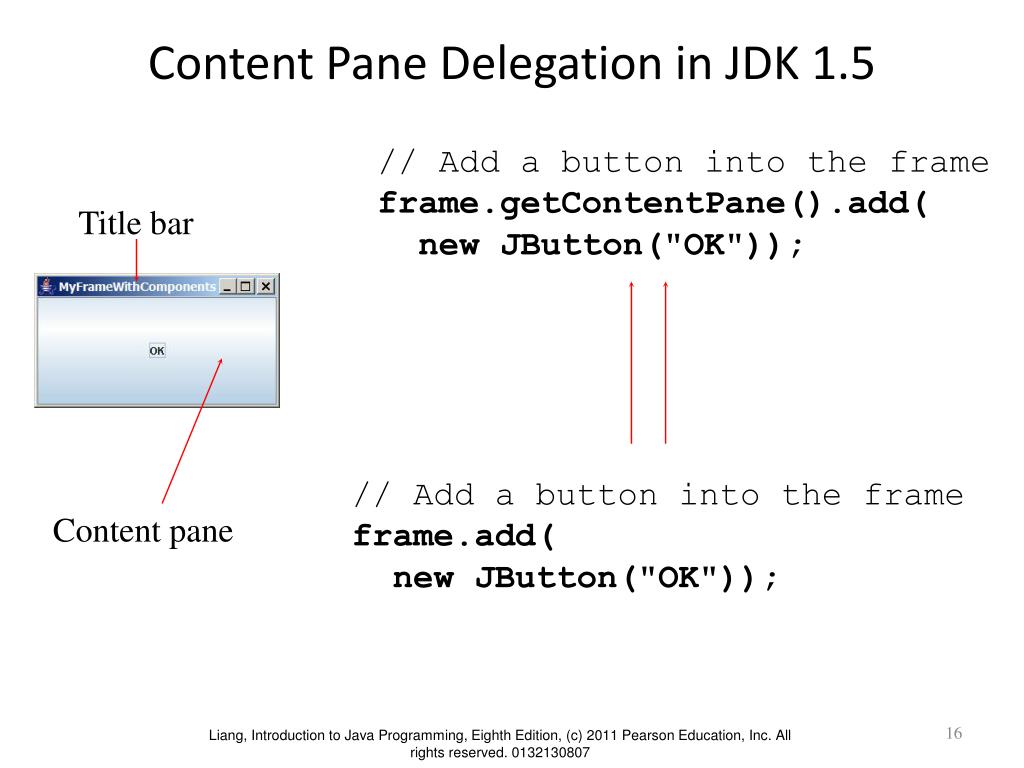 Content Pane Delegation in JDK 1.5

Title bar

MyFrameWithComponents

OK

Content pane

// Add a button into the frame
frame.getContentPane().add(
  new JButton("OK"));

// Add a button into the frame
frame.add(
  new JButton("OK"));

Liang, Introduction to Java Programming, Eighth Edition, (c) 2011 Pearson Education, Inc. All rights reserved. 0132130807

16